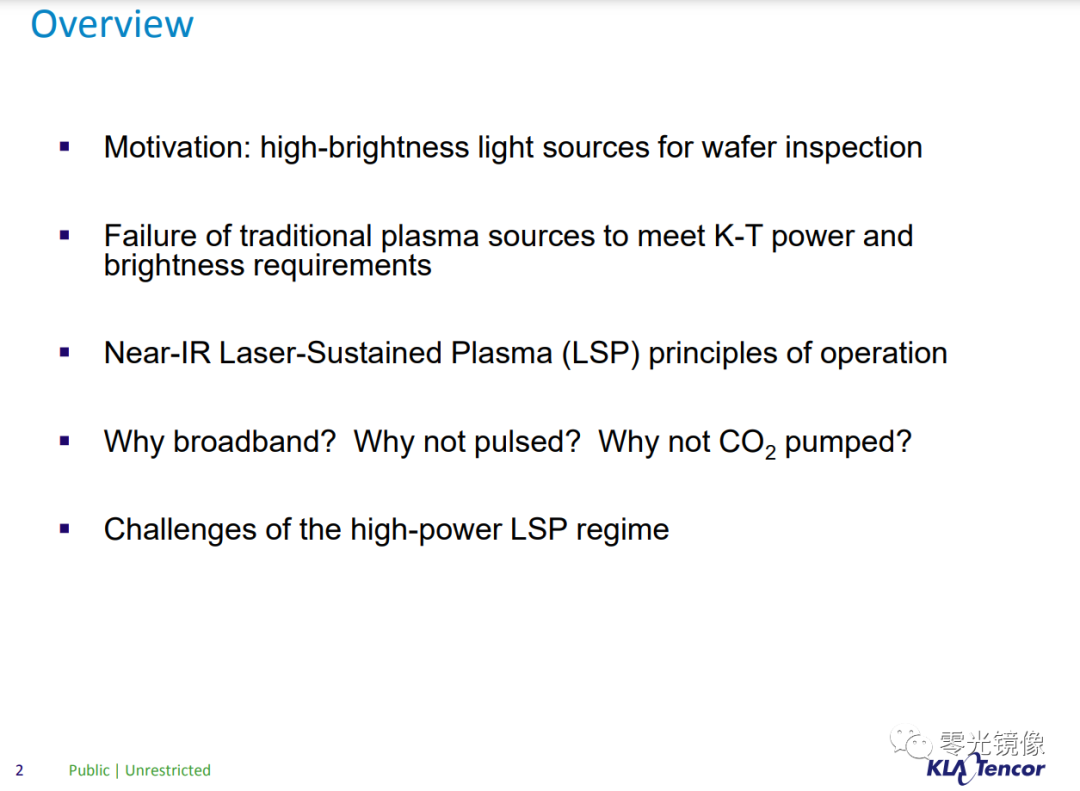 Overview

▪ Motivation: high-brightness light sources for wafer inspection

▪ Failure of traditional plasma sources to meet K-T power and brightness requirements

▪ Near-IR Laser-Sustained Plasma (LSP) principles of operation

▪ Why broadband? Why not pulsed? Why not $CO_2$ pumped?

▪ Challenges of the high-power LSP regime

2 Public | Unrestricted

零光镜像

KLA Tencor